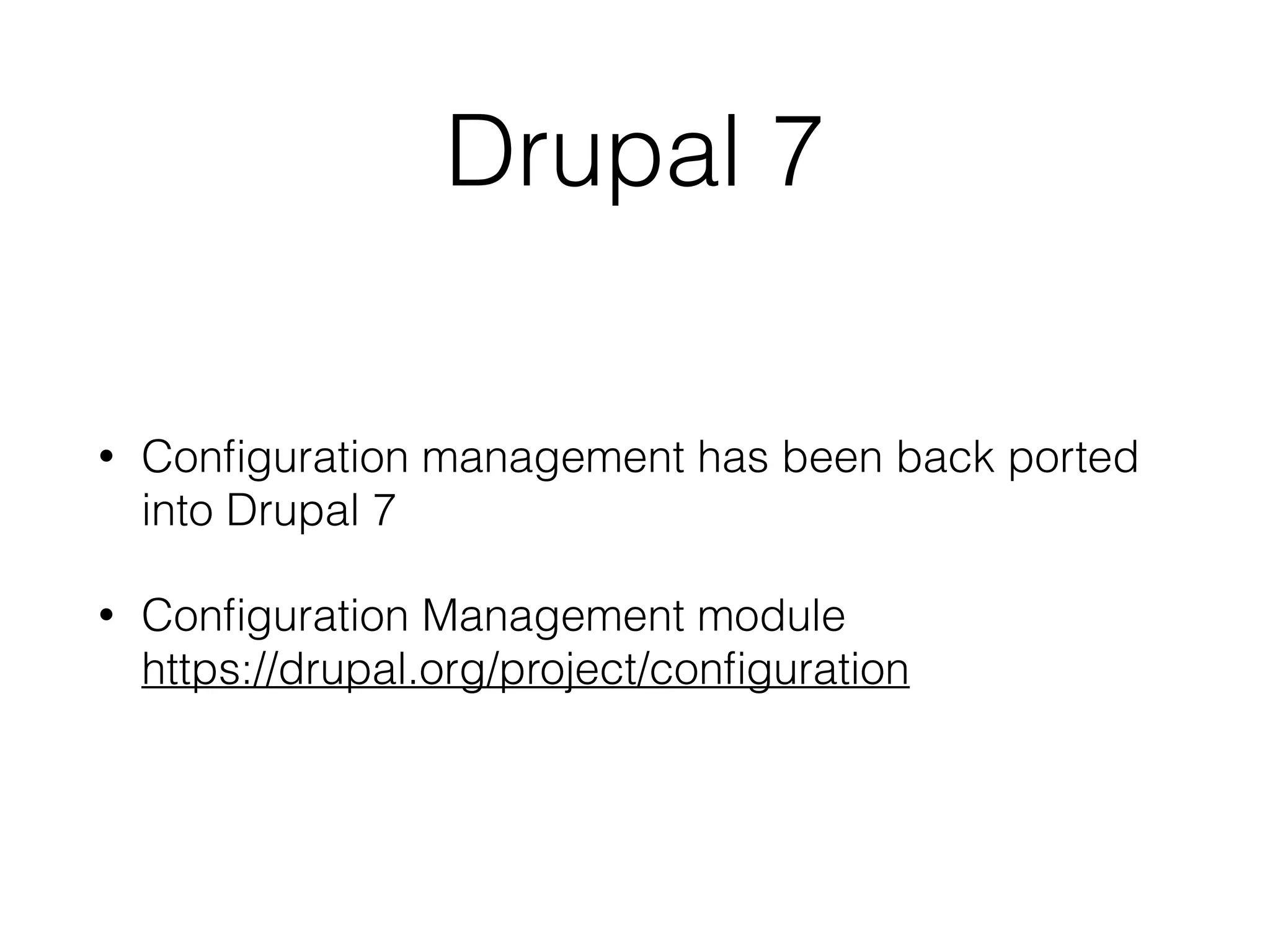 Drupal 7

• Configuration management has been back ported into Drupal 7

• Configuration Management module
https://drupal.org/project/configuration